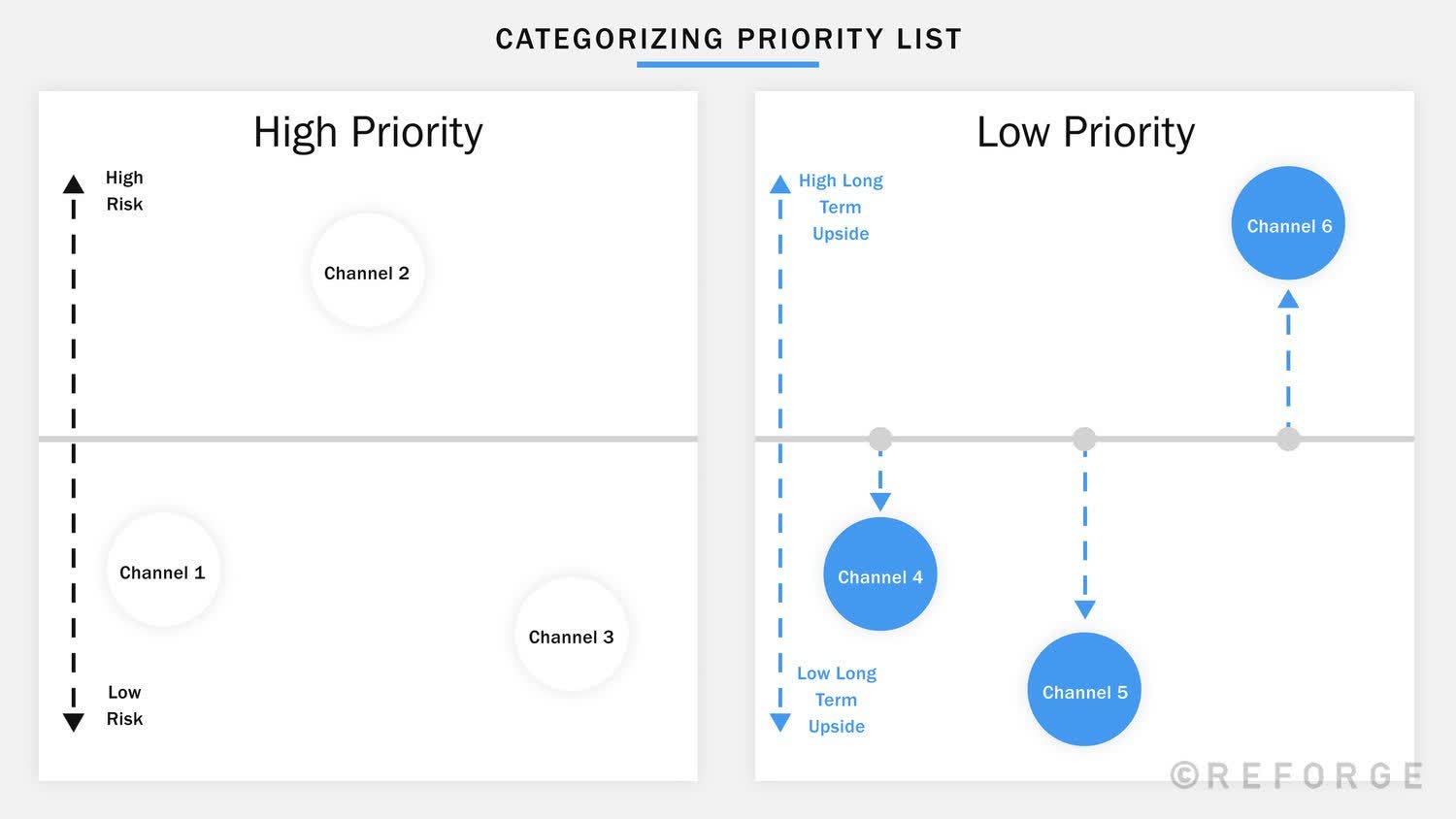 CATEGORIZING PRIORITY LIST

High Priority

High Risk

Channel 2

Channel 1

Channel 3

Low Risk

Low Priority

High Long Term Upside

Channel 6

Channel 4

Channel 5

Low Long Term Upside

©REFORGE